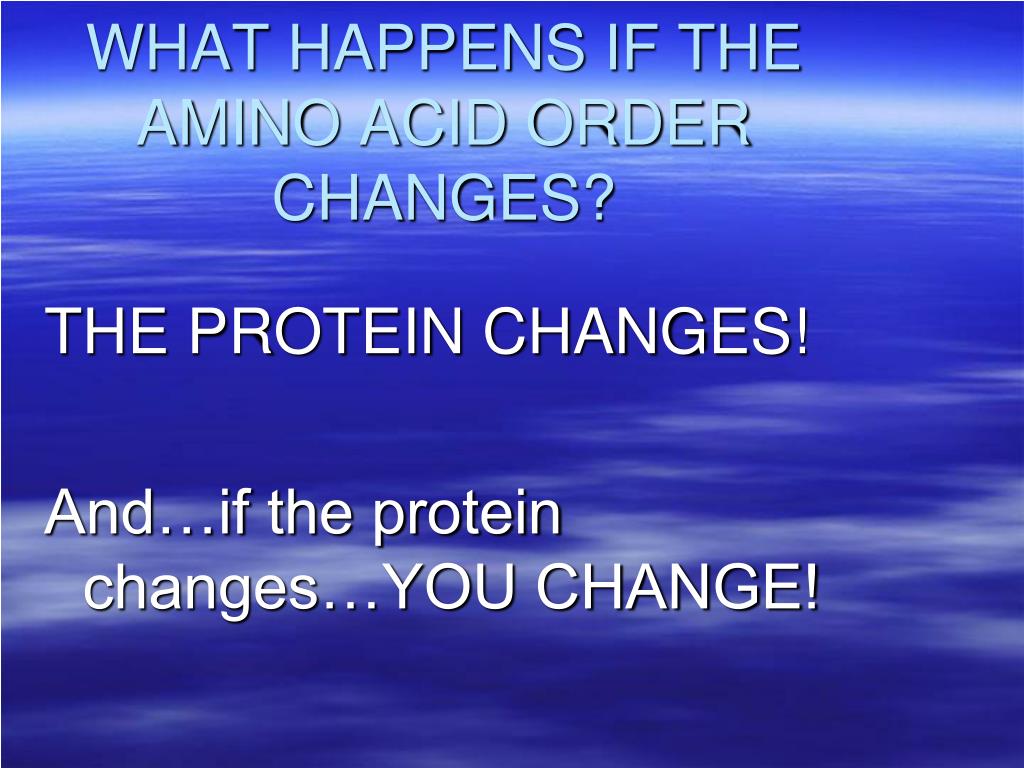 WHAT HAPPENS IF THE AMINO ACID ORDER CHANGES?

THE PROTEIN CHANGES!

And…if the protein changes…YOU CHANGE!